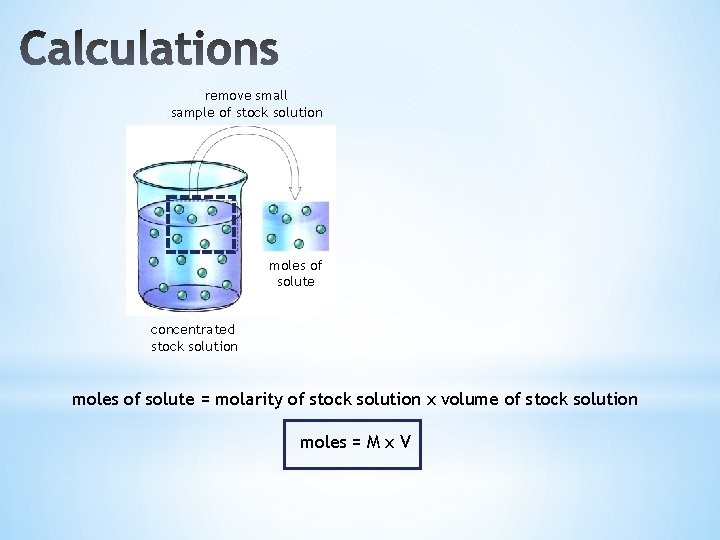 Calculations

remove small sample of stock solution

moles of solute

concentrated stock solution

moles of solute = molarity of stock solution x volume of stock solution

moles = M x V